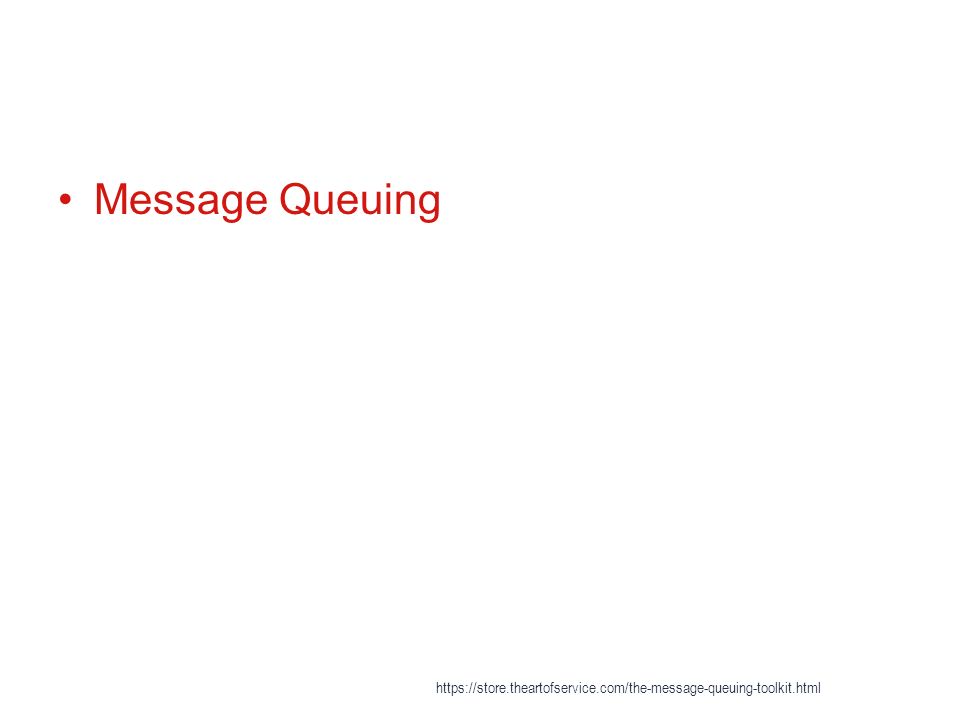 • Message Queuing

https://store.theartofservice.com/the-message-queuing-toolkit.html